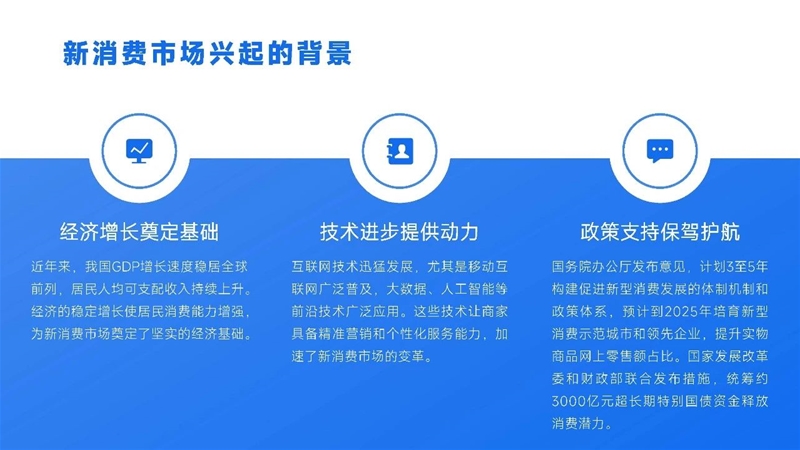 新消费市场兴起的背景

经济增长奠定基础

近年来，我国GDP增长速度稳居全球前列，居民人均可支配收入持续上升。经济的稳定增长使居民消费能力增强，为新消费市场奠定了坚实的经济基础。

技术进步提供动力

互联网技术迅猛发展，尤其是移动互联网广泛普及，大数据、人工智能等前沿技术广泛应用。这些技术让商家具备精准营销和个性化服务能力，加速了新消费市场的变革。

政策支持保驾护航

国务院办公厅发布意见，计划3至5年构建促进新型消费发展的体制机制和政策体系，预计到2025年培育新型消费示范城市和领先企业，提升实物商品网上零售额占比。国家发展改革委和财政部联合发布措施，统筹约3000亿元超长期特别国债资金释放消费潜力。